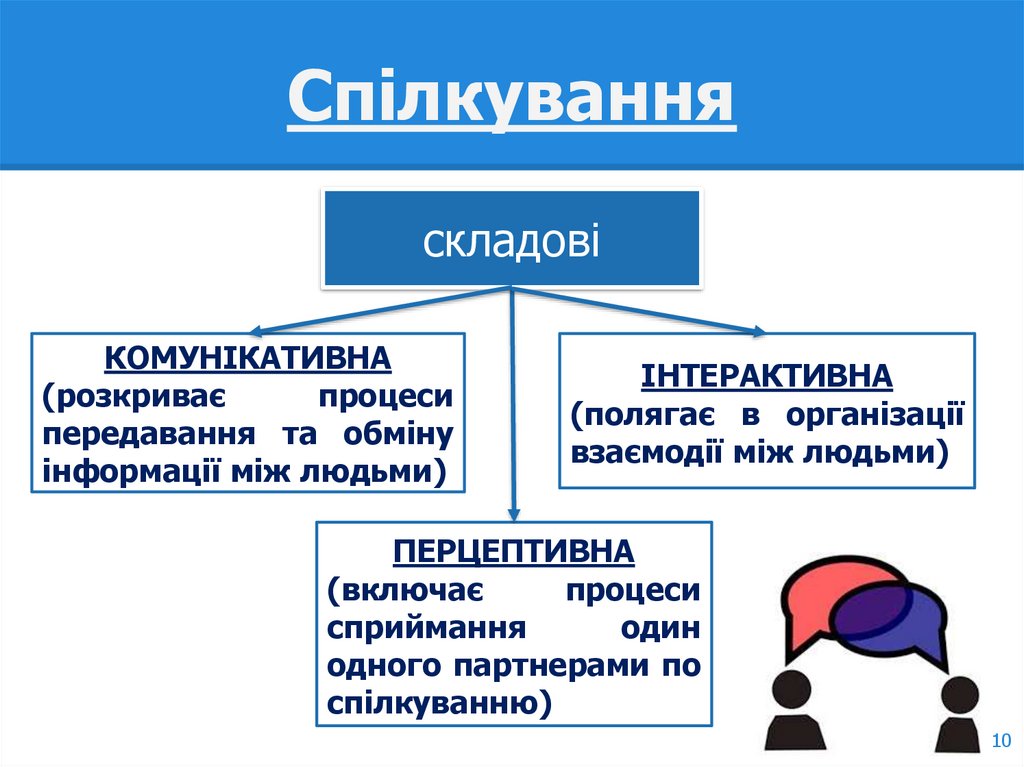 Спілкування

складові

КОМУНІКАТИВНА (розкриває процеси передавання та обміну інформації між людьми)

ІНТЕРАКТИВНА (полягає в організації взаємодії між людьми)

ПЕРЦЕПТИВНА (включає процеси сприймання один одного партнерами по спілкуванню)

10